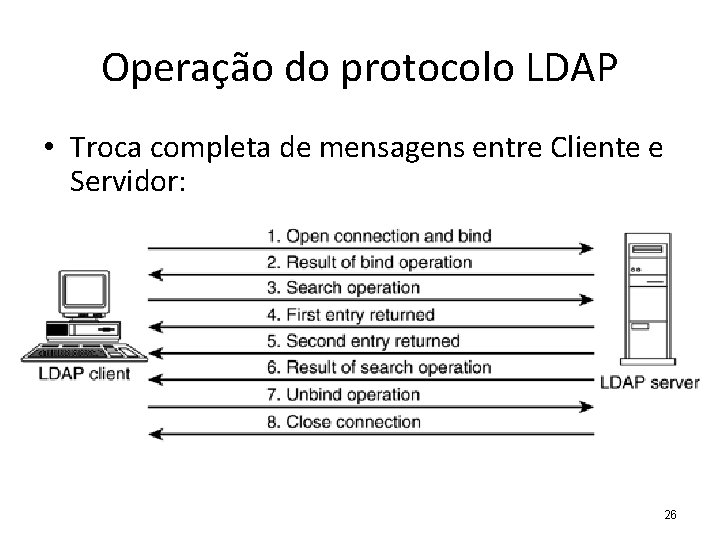 Operação do protocolo LDAP

• Troca completa de mensagens entre Cliente e Servidor:

1. Open connection and bind
2. Result of bind operation
3. Search operation
4. First entry returned
5. Second entry returned
6. Result of search operation
7. Unbind operation
8. Close connection

LDAP client

LDAP server

26